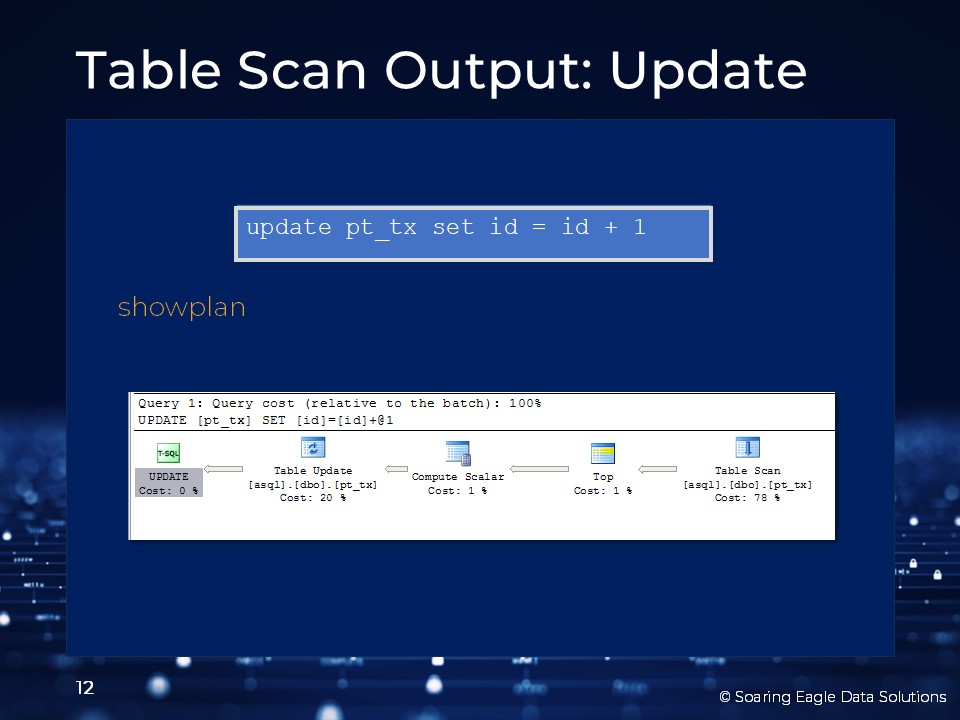 Table Scan Output: Update

update pt_tx set id = id + 1

showplan

Query 1: Query cost (relative to the batch): 100%
UPDATE [pt_tx] SET [id]=[id]+@1

T-SQL
UPDATE
Cost: 0 %

Table Update
[asql].[dbo].[pt_tx]
Cost: 20 %

Compute Scalar
Cost: 1 %

Top
Cost: 1 %

Table Scan
[asql].[dbo].[pt_tx]
Cost: 78 %

12

© Soaring Eagle Data Solutions